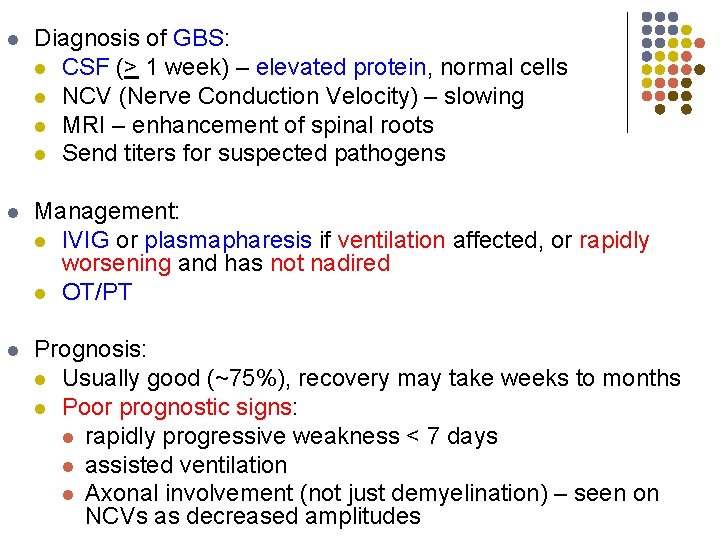 Diagnosis of GBS:
CSF ($\geq$ 1 week) – elevated protein, normal cells
NCV (Nerve Conduction Velocity) – slowing
MRI – enhancement of spinal roots
Send titers for suspected pathogens

Management:
IVIG or plasmapharesis if ventilation affected, or rapidly worsening and has not nadired
OT/PT

Prognosis:
Usually good (~75%), recovery may take weeks to months
Poor prognostic signs:
rapidly progressive weakness < 7 days
assisted ventilation
Axonal involvement (not just demyelination) – seen on NCVs as decreased amplitudes